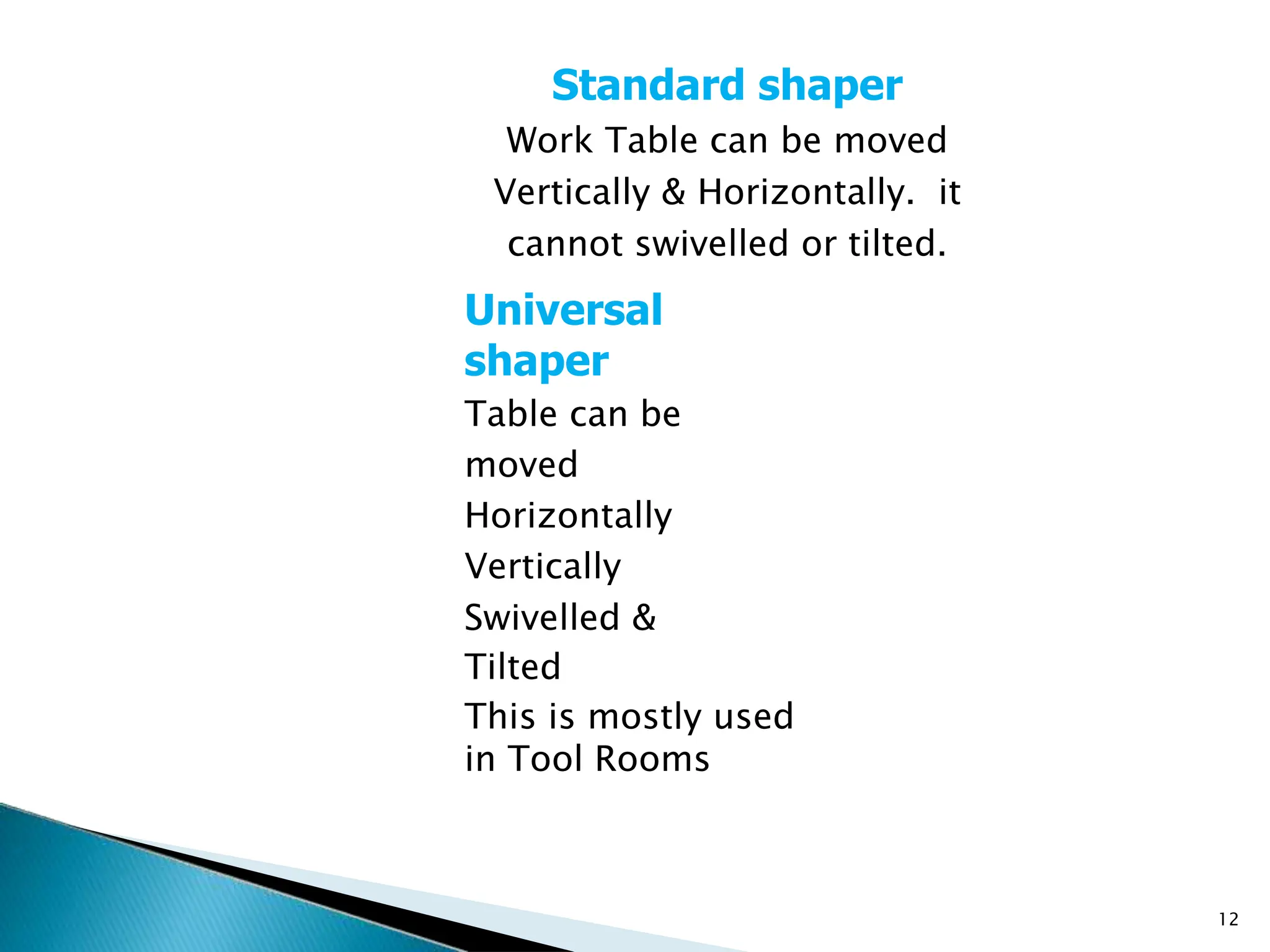 Standard shaper

Work Table can be moved Vertically & Horizontally. it cannot swivelled or tilted.

Universal shaper

Table can be moved

Horizontally

Vertically

Swivelled &

Tilted

This is mostly used in Tool Rooms

12